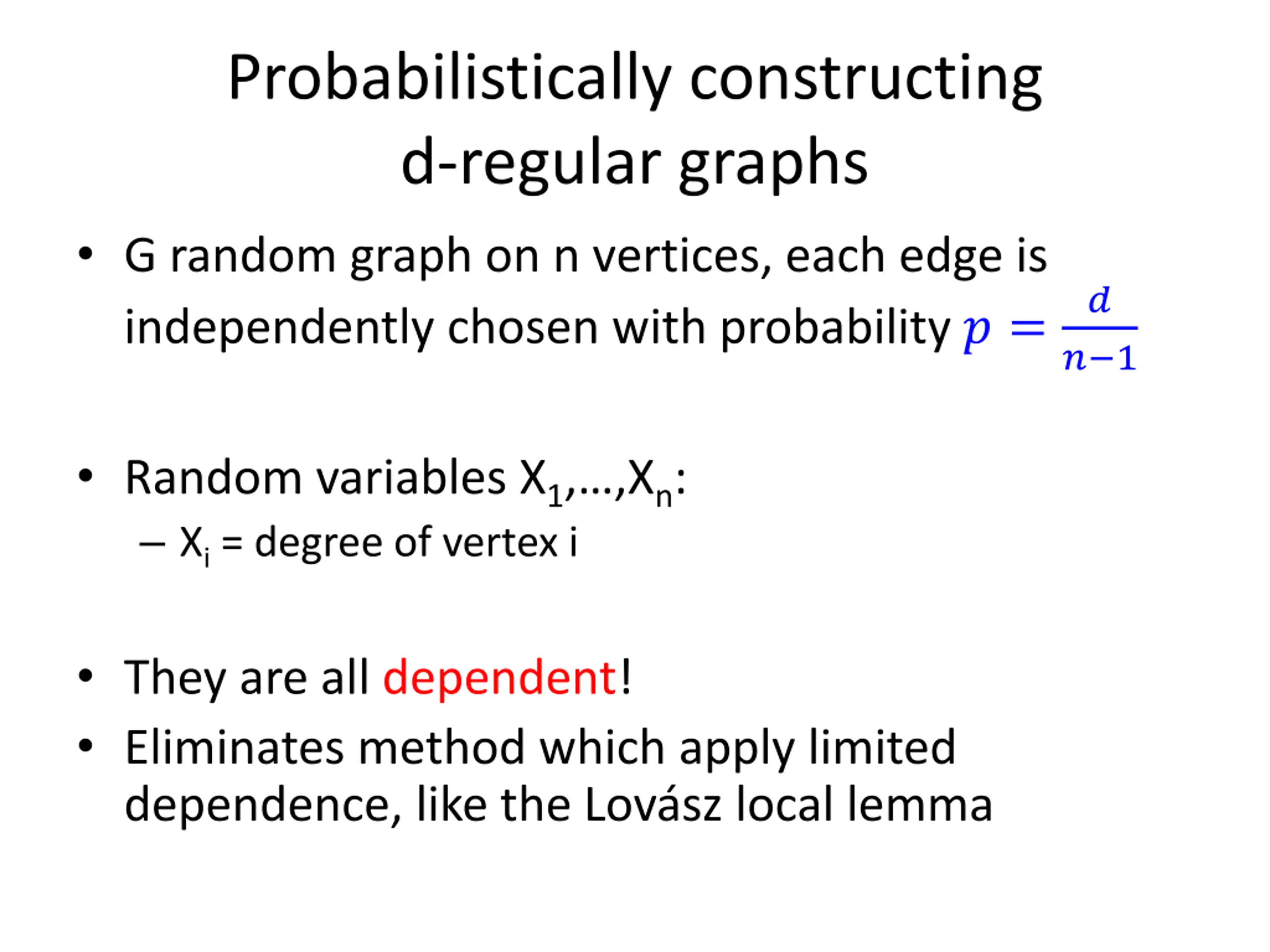 Probabilistically constructing d-regular graphs

• G random graph on n vertices, each edge is independently chosen with probability $p = \frac{d}{n-1}$

• Random variables $X_1,\ldots,X_n$:
 – $X_i$ = degree of vertex i

• They are all dependent!
• Eliminates method which apply limited dependence, like the Lovász local lemma